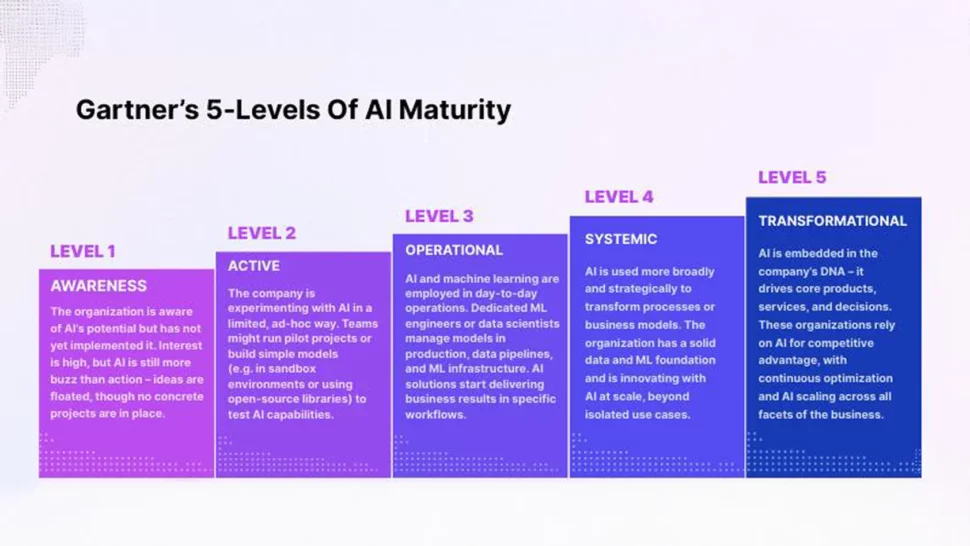 Gartner's 5-Levels Of AI Maturity

LEVEL 1

AWARENESS

The organization is aware of AI's potential but has not yet implemented it. Interest is high, but AI is still more buzz than action – ideas are floated, though no concrete projects are in place.

LEVEL 2

ACTIVE

The company is experimenting with AI in a limited, ad-hoc way. Teams might run pilot projects or build simple models (e.g. in sandbox environments or using open-source libraries) to test AI capabilities.

LEVEL 3

OPERATIONAL

AI and machine learning are employed in day-to-day operations. Dedicated ML engineers or data scientists manage models in production, data pipelines, and ML infrastructure. AI solutions start delivering business results in specific workflows.

LEVEL 4

SYSTEMIC

AI is used more broadly and strategically to transform processes or business models. The organization has a solid data and ML foundation and is innovating with AI at scale, beyond isolated use cases.

LEVEL 5

TRANSFORMATIONAL

AI is embedded in the company's DNA – it drives core products, services, and decisions. These organizations rely on AI for competitive advantage, with continuous optimization and AI scaling across all facets of the business.